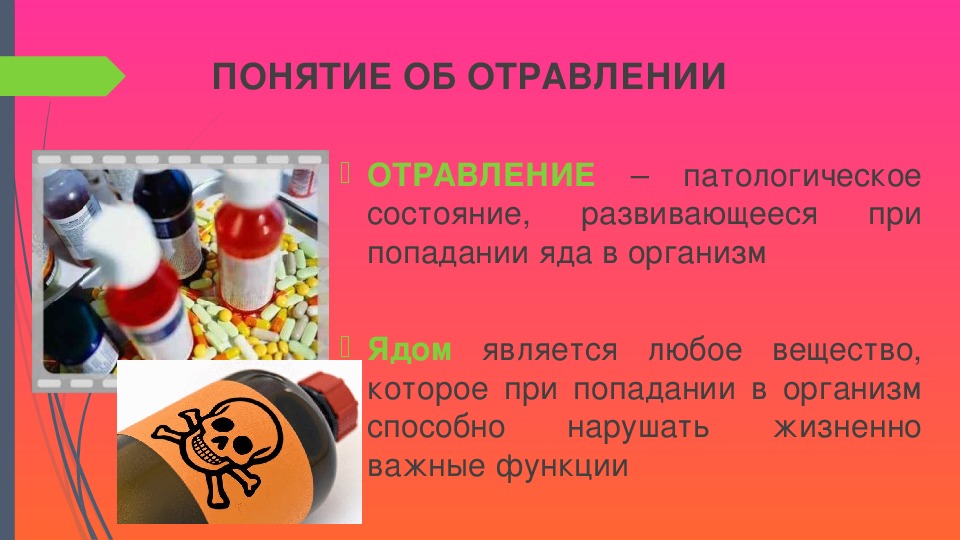 ПОНЯТИЕ ОБ ОТРАВЛЕНИИ

ОТРАВЛЕНИЕ – патологическое состояние, развивающееся при попадании яда в организм

Ядом является любое вещество, которое при попадании в организм способно нарушать жизненно важные функции